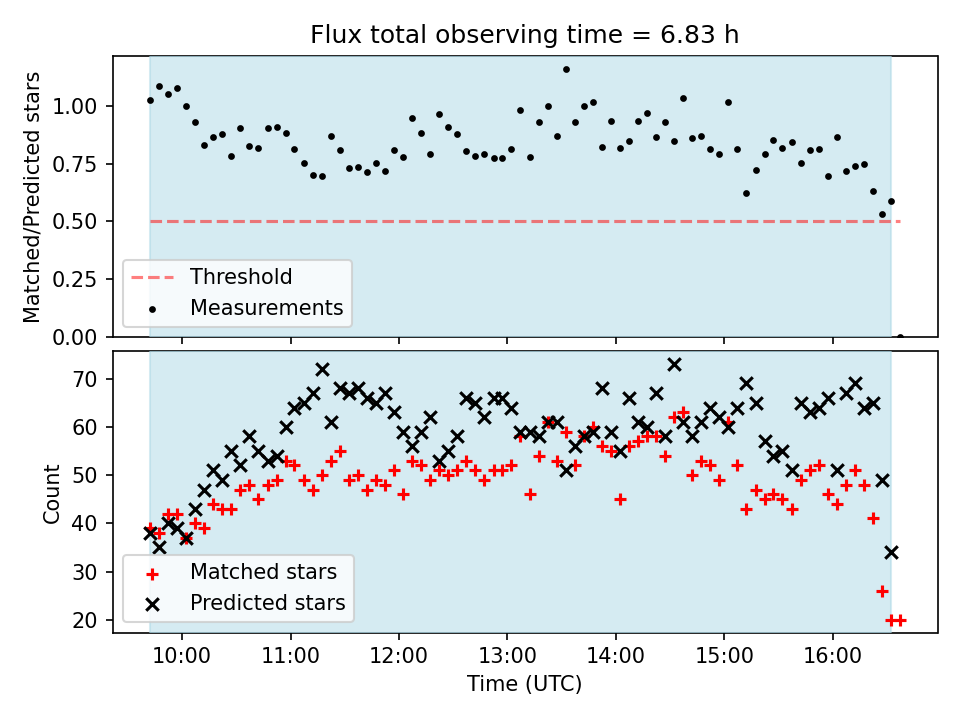 Flux total observing time = 6.83 h

Matched/Predicted stars

1.00
0.75
0.50
0.25
0.00

Threshold
Measurements

Count

70
60
50
40
30
20

Matched stars
Predicted stars

10:00
11:00
12:00
13:00
14:00
15:00
16:00

Time (UTC)